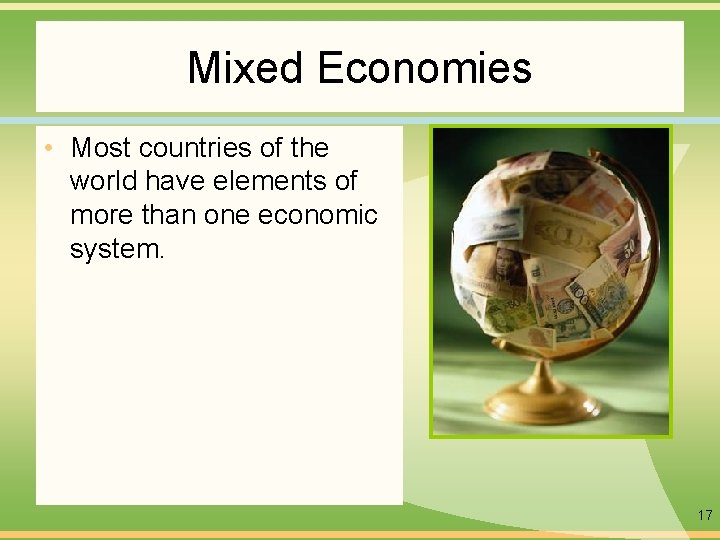 Mixed Economies

• Most countries of the world have elements of more than one economic system.

17